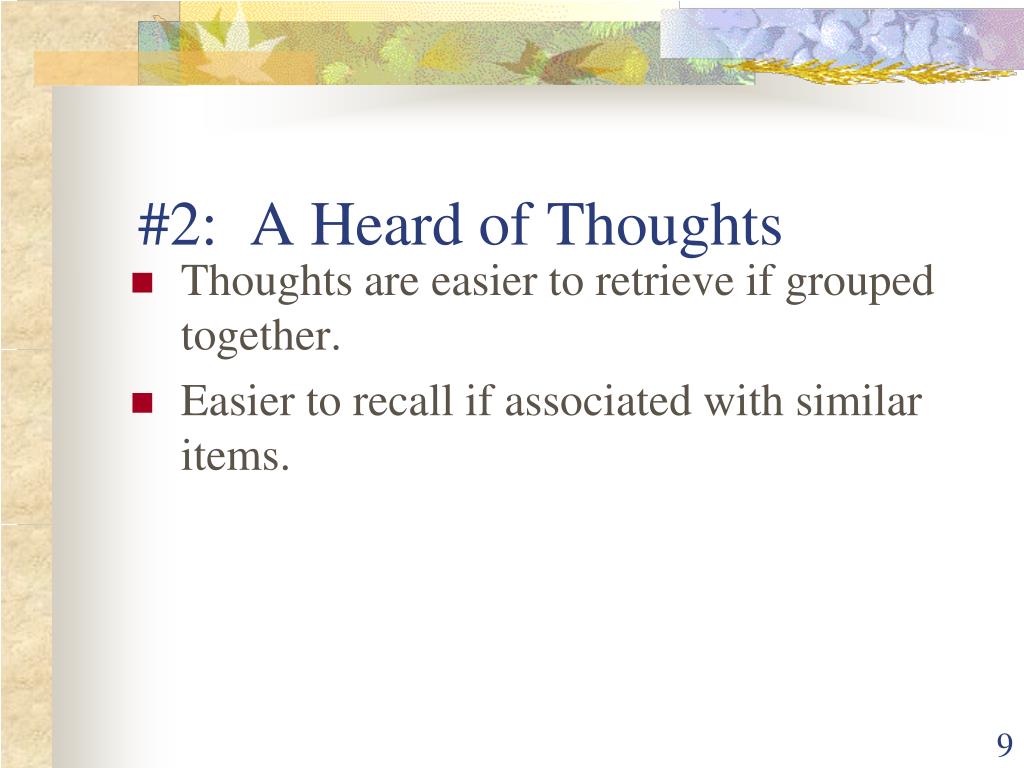 #2:  A Heard of Thoughts

- Thoughts are easier to retrieve if grouped together.
- Easier to recall if associated with similar items.

9